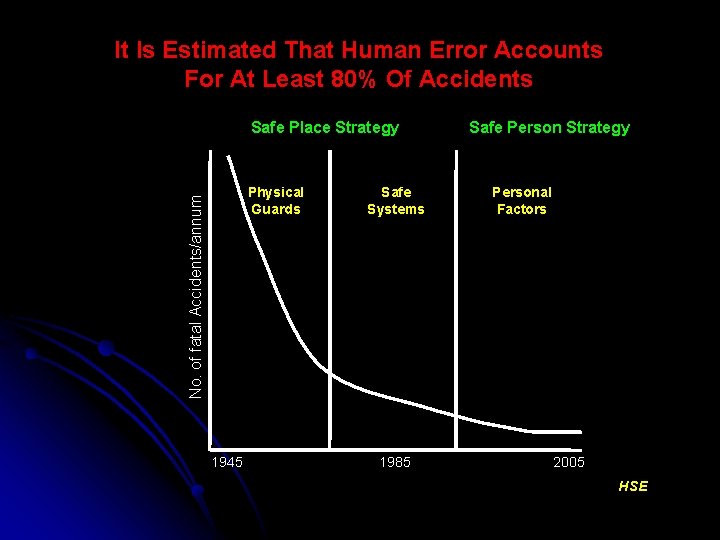 It Is Estimated That Human Error Accounts For At Least 80% Of Accidents

Safe Place Strategy

Safe Person Strategy

No. of fatal Accidents/annum

Physical Guards

Safe Systems

Personal Factors

1945

1985

2005

HSE